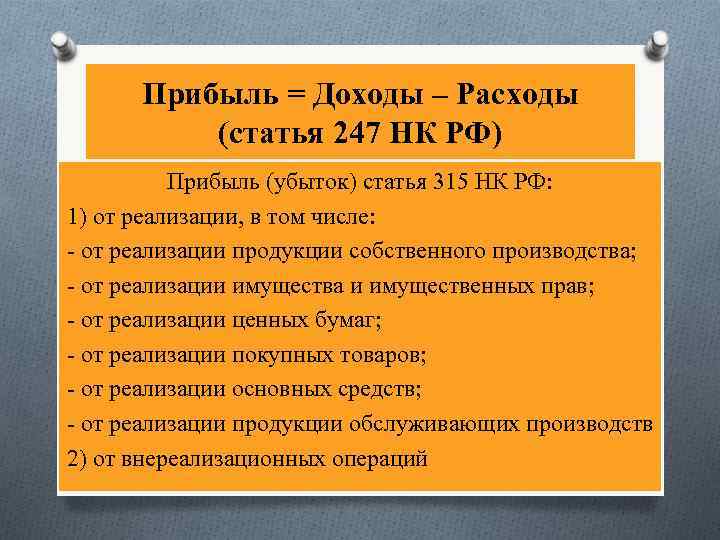 Прибыль = Доходы – Расходы (статья 247 НК РФ)

Прибыль (убыток) статья 315 НК РФ:

1) от реализации, в том числе:

- от реализации продукции собственного производства;

- от реализации имущества и имущественных прав;

- от реализации ценных бумаг;

- от реализации покупных товаров;

- от реализации основных средств;

- от реализации продукции обслуживающих производств

2) от внереализационных операций